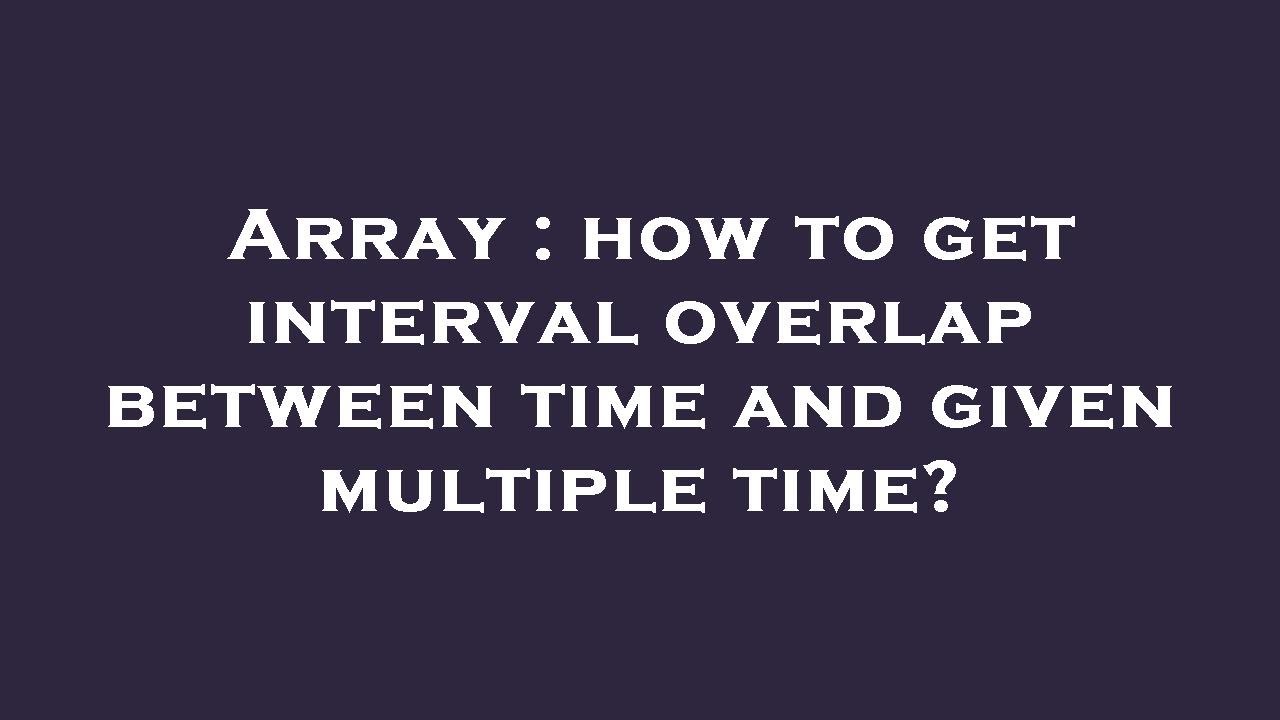 Array : how to get interval overlap between time and given multiple time?